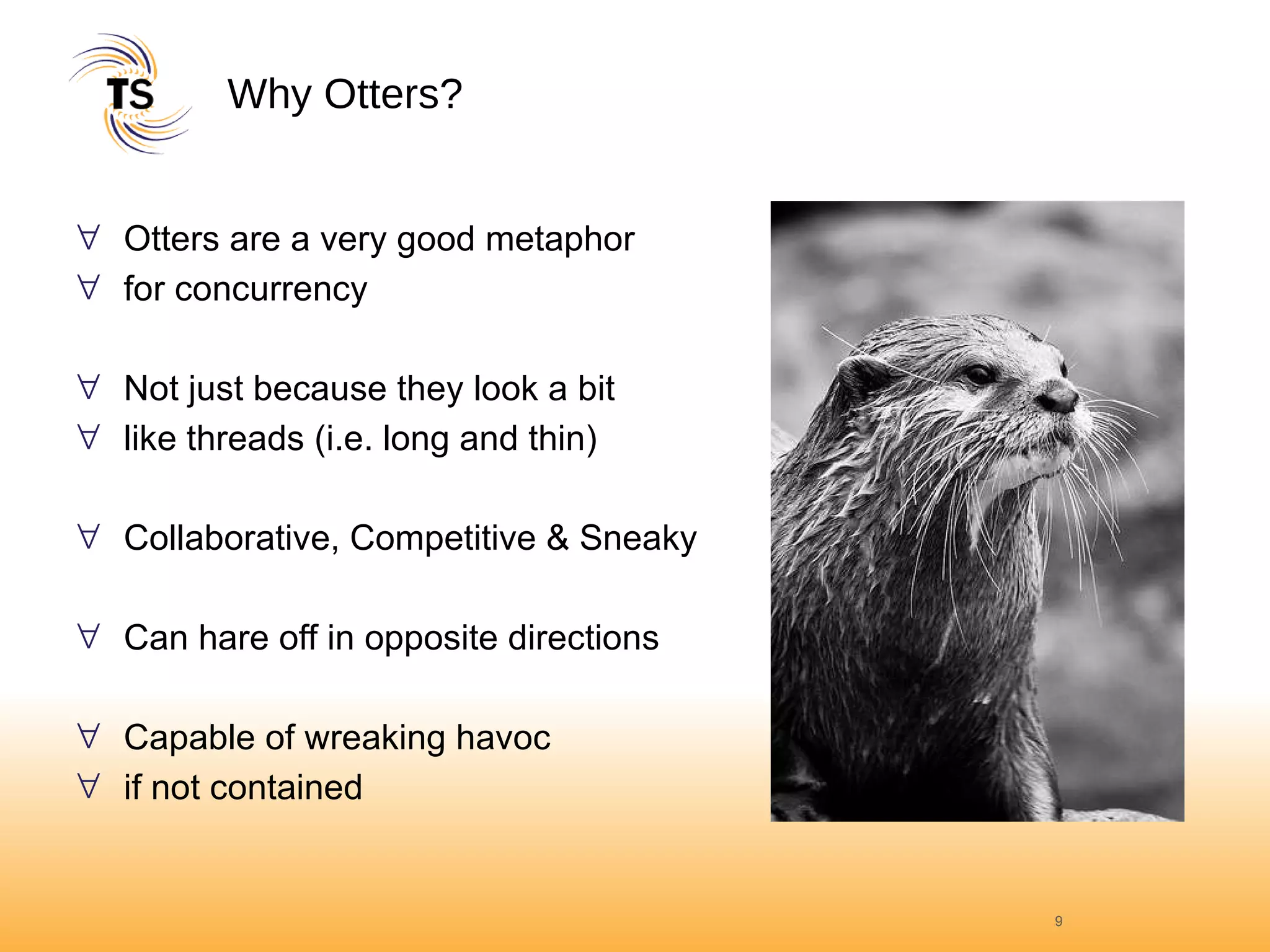 TS

Why Otters?

∀ Otters are a very good metaphor
∀ for concurrency

∀ Not just because they look a bit
∀ like threads (i.e. long and thin)

∀ Collaborative, Competitive & Sneaky

∀ Can hare off in opposite directions

∀ Capable of wreaking havoc
∀ if not contained

9